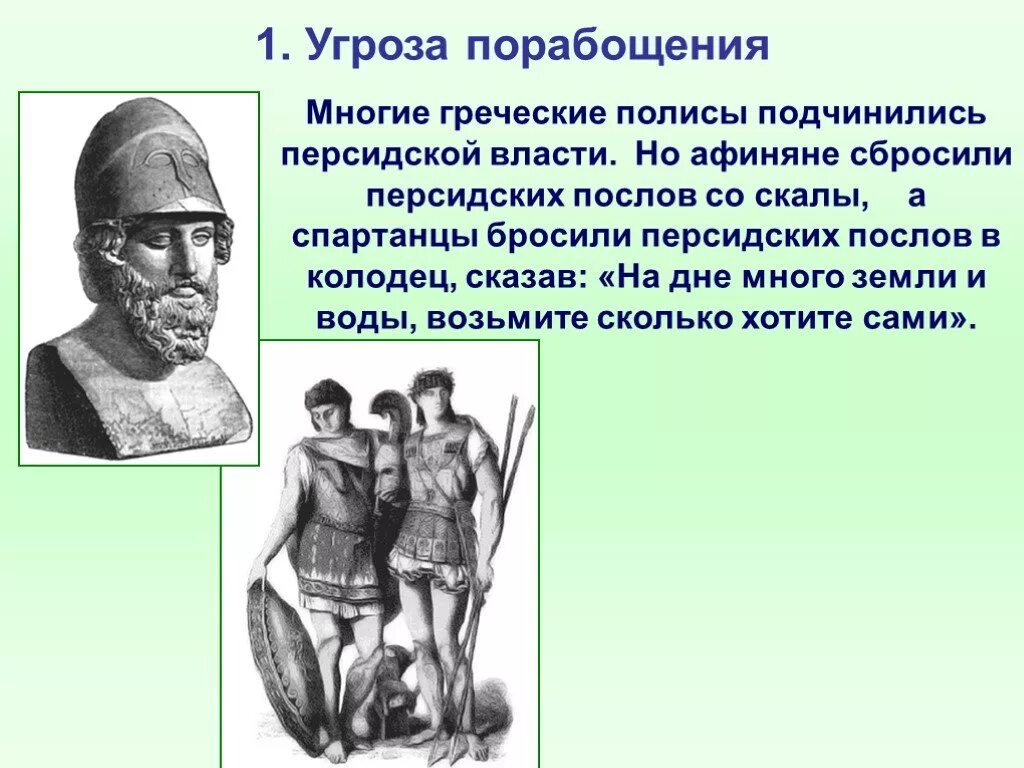 1. Угроза порабощения

Многие греческие полисы подчинились персидской власти. Но афиняне сбросили персидских послов со скалы, а спартанцы бросили персидских послов в колодец, сказав: «На дне много земли и воды, возьмите сколько хотите сами».